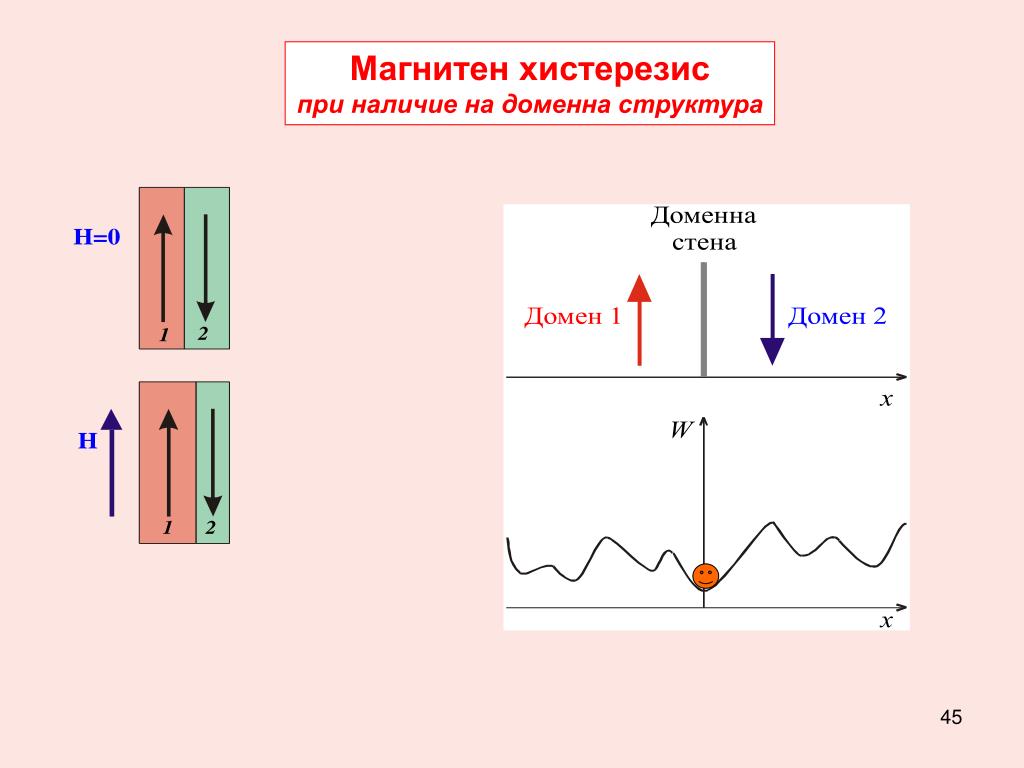 Магнитен хистерезис
при наличие на доменна структура

H=0

1 2

H

1 2

Доменна стена

Домен 1

Домен 2

$x$

$W$

$x$

45